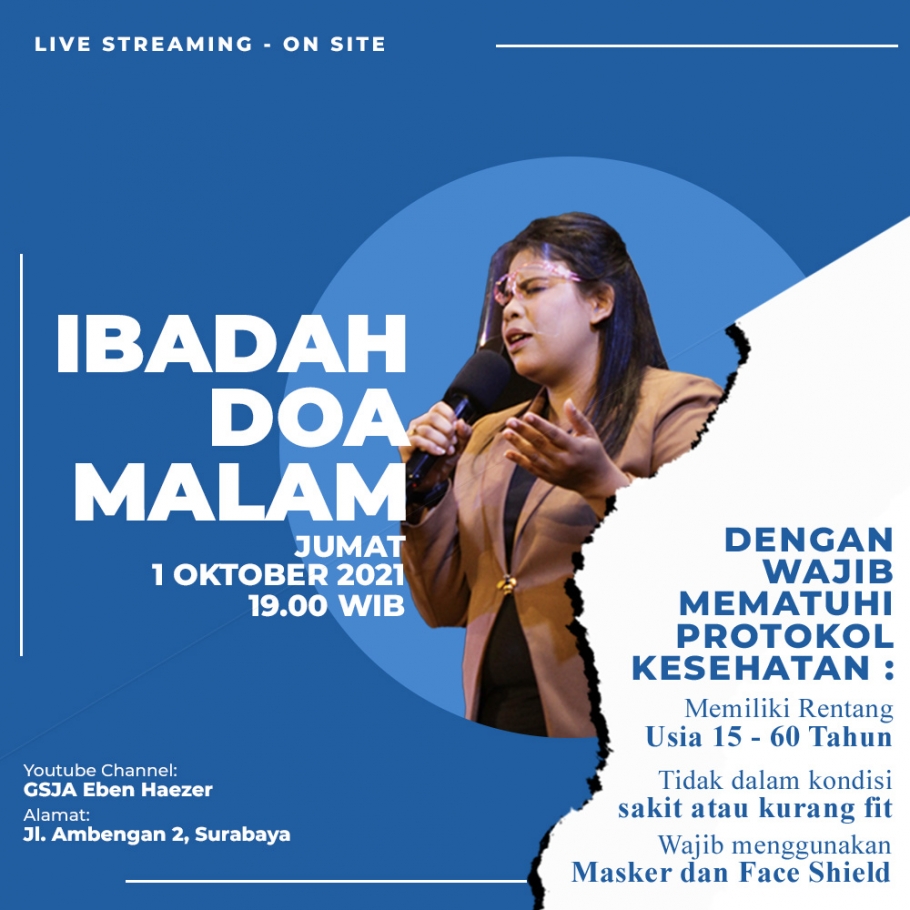 LIVE STREAMING - ON SITE

IBADAH DOA MALAM

JUMAT
1 OKTOBER 2021
19.00 WIB

DENGAN WAJIB MEMATUHI PROTOKOL KESEHATAN :

Memiliki Rentang Usia 15 - 60 Tahun

Tidak dalam kondisi sakit atau kurang fit

Wajib menggunakan Masker dan Face Shield

Youtube Channel:
GSJA Eben Haezer
Alamat:
Jl. Ambengan 2, Surabaya